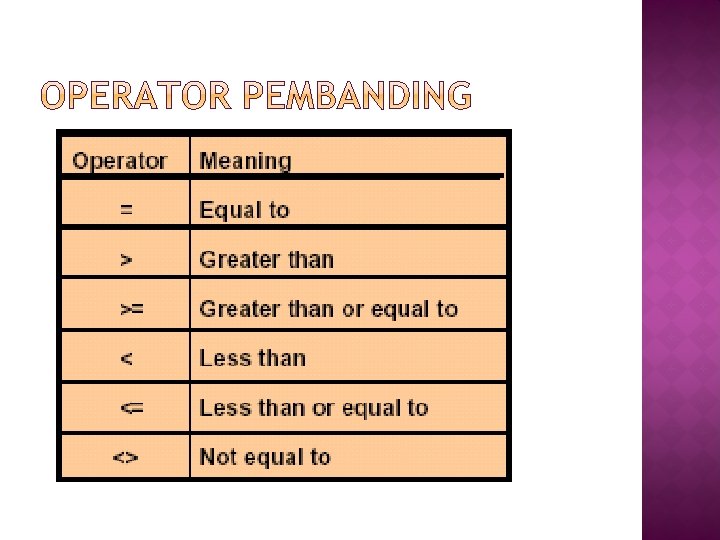 OPERATOR PEMBANDING

| Operator | Meaning |
|---|---|
| = | Equal to |
| > | Greater than |
| >= | Greater than or equal to |
| < | Less than |
| <= | Less than or equal to |
| <> | Not equal to |